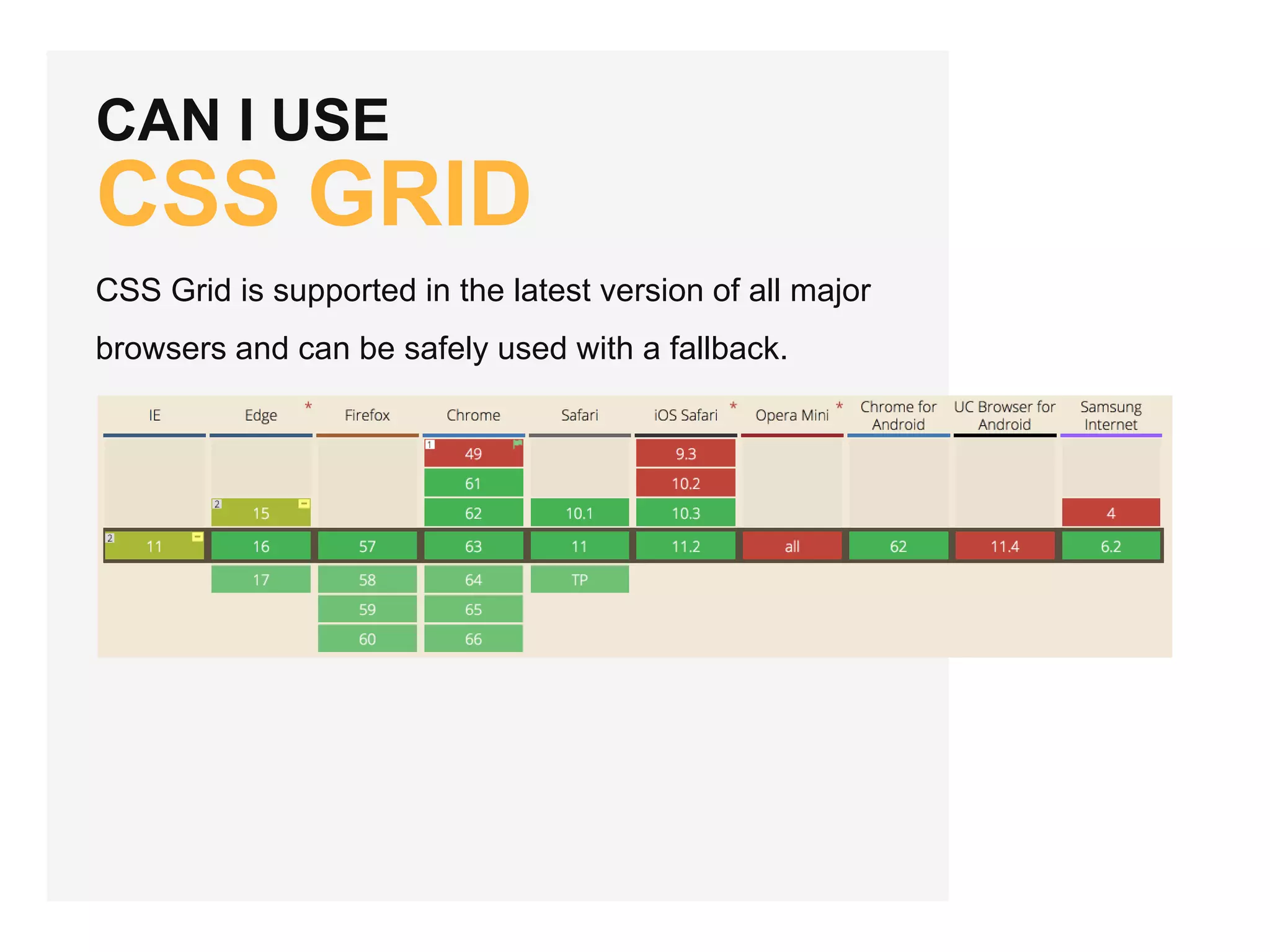 CAN I USE
CSS GRID

CSS Grid is supported in the latest version of all major browsers and can be safely used with a fallback.

| IE | Edge * | Firefox | Chrome | Safari | iOS Safari * | Opera Mini * | Chrome for Android | UC Browser for Android | Samsung Internet |
|---|---|---|---|---|---|---|---|---|---|
| | | | 1 49 | | 9.3 | | | | |
| | | | 61 | | 10.2 | | | | |
| | 2 15 | | 62 | 10.1 | 10.3 | | | | 4 |
| 2 11 | 16 | 57 | 63 | 11 | 11.2 | all | 62 | 11.4 | 6.2 |
| | 17 | 58 | 64 | TP | | | | | |
| | | 59 | 65 | | | | | | |
| | | 60 | 66 | | | | | | |